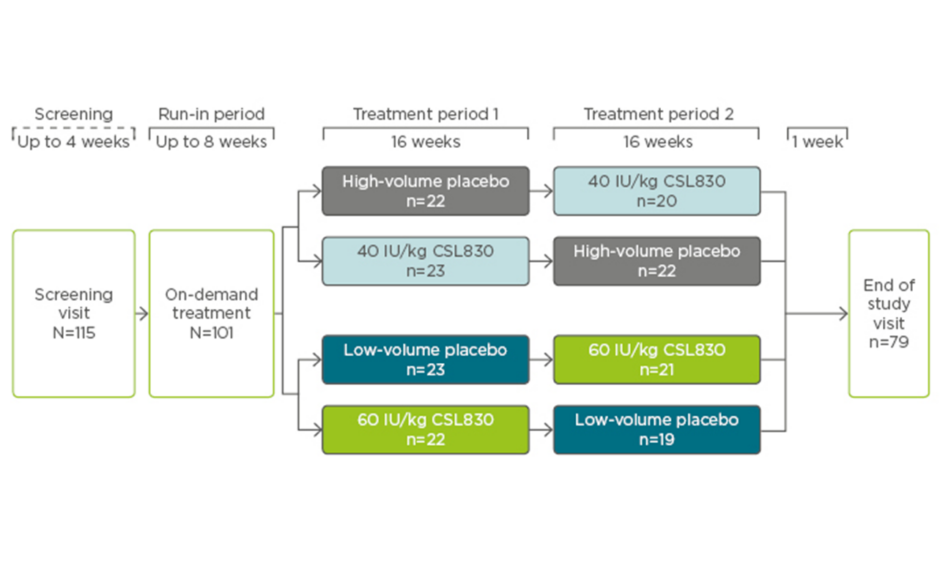 Screening
Up to 4 weeks

Run-in period
Up to 8 weeks

Treatment period 1
16 weeks

Treatment period 2
16 weeks

1 week

Screening visit
N=115

On-demand treatment
N=101

High-volume placebo
n=22

40 IU/kg CSL830
n=23

Low-volume placebo
n=23

60 IU/kg CSL830
n=22

40 IU/kg CSL830
n=20

High-volume placebo
n=22

60 IU/kg CSL830
n=21

Low-volume placebo
n=19

End of study visit
n=79